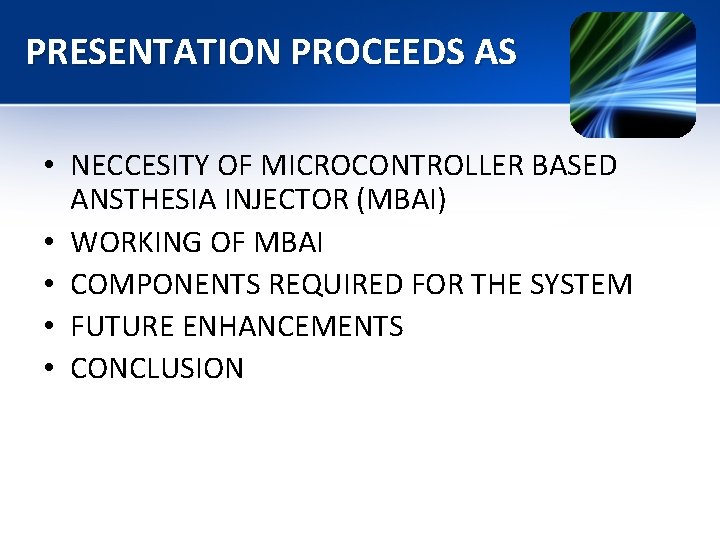 PRESENTATION PROCEEDS AS

• NECCESITY OF MICROCONTROLLER BASED ANSTHESIA INJECTOR (MBAI)
• WORKING OF MBAI
• COMPONENTS REQUIRED FOR THE SYSTEM
• FUTURE ENHANCEMENTS
• CONCLUSION